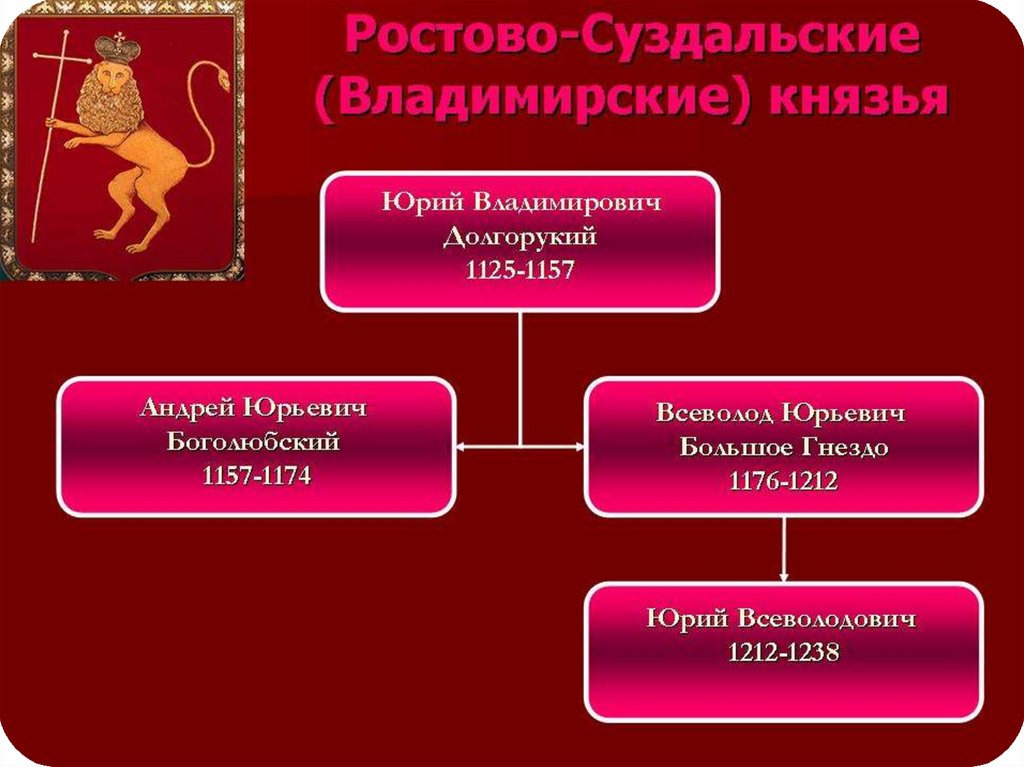 Ростово-Суздальские (Владимирские) князья

Юрий Владимирович
Долгорукий
1125-1157

Андрей Юрьевич
Боголюбский
1157-1174

Всеволод Юрьевич
Большое Гнездо
1176-1212

Юрий Всеволодович
1212-1238